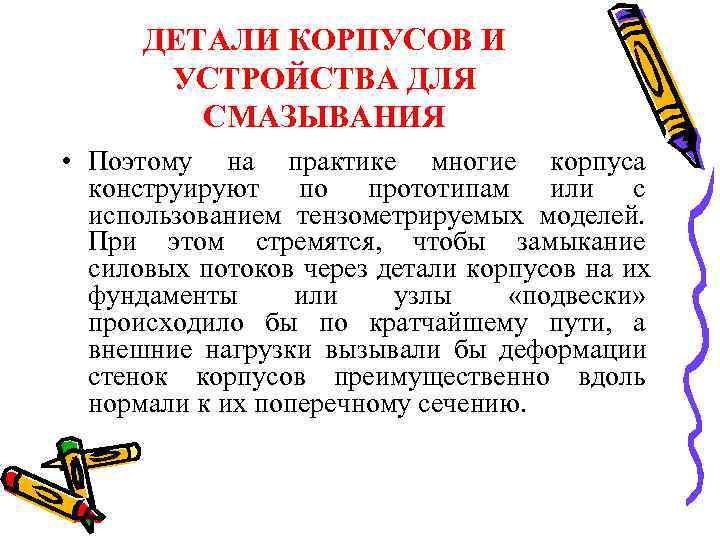 ДЕТАЛИ КОРПУСОВ И УСТРОЙСТВА ДЛЯ СМАЗЫВАНИЯ

• Поэтому на практике многие корпуса конструируют по прототипам или с использованием тензометрируемых моделей. При этом стремятся, чтобы замыкание силовых потоков через детали корпусов на их фундаменты или узлы «подвески» происходило бы по кратчайшему пути, а внешние нагрузки вызывали бы деформации стенок корпусов преимущественно вдоль нормали к их поперечному сечению.